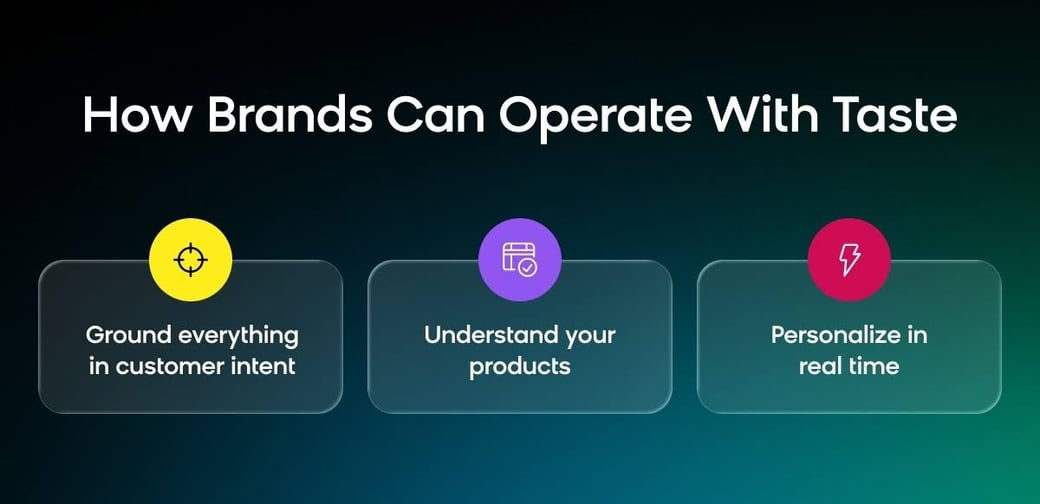 How Brands Can Operate With Taste

Ground everything in customer intent

Understand your products

Personalize in real time